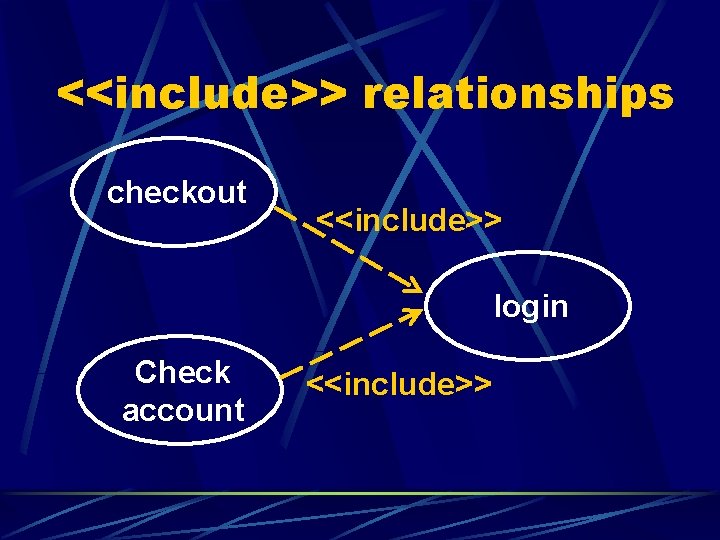 <<include>> relationships

checkout

<<include>>

login

Check account

<<include>>